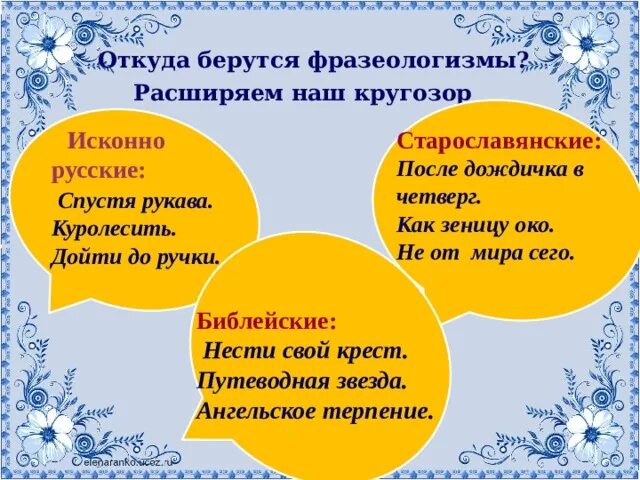 Откуда берутся фразеологизмы?
Расширяем наш кругозор

Исконно русские:
Спустя рукава.
Куролесить.
Дойти до ручки.

Старославянские:
После дождичка в четверг.
Как зеницу око.
Не от мира сего.

Библейские:
Нести свой крест.
Путеводная звезда.
Ангельское терпение.

elenaranko.ucoz.ru